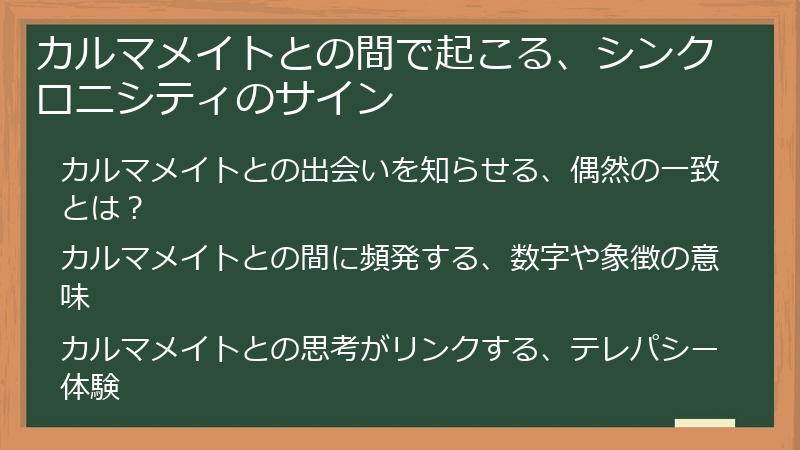 カルマメイトとの間で起こる、シンクロニシティのサイン

カルマメイトとの出会いを知らせる、偶然の一致とは？

カルマメイトとの間に頻発する、数字や象徴の意味

カルマメイトとの思考がリンクする、テレパシー体験